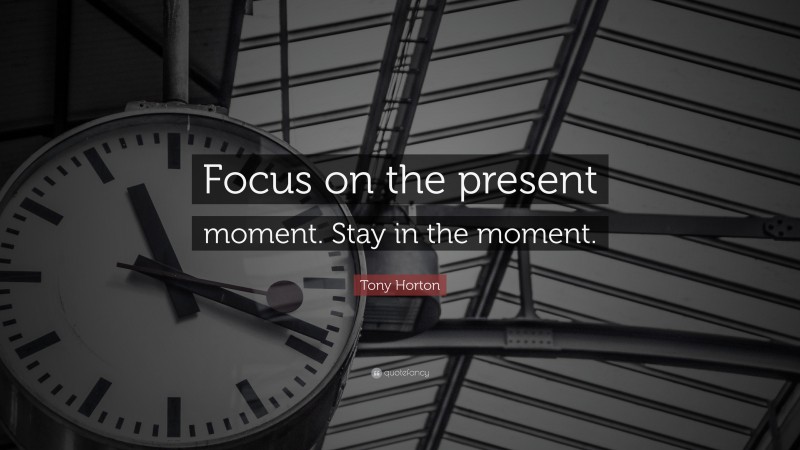 Focus on the present moment. Stay in the moment.

Tony Horton

quotefancy